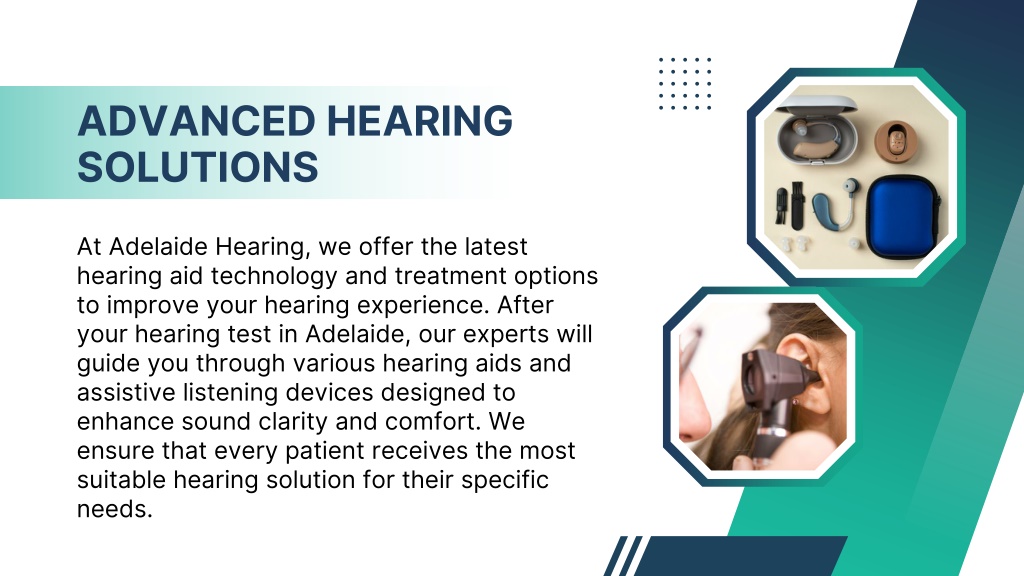 ADVANCED HEARING SOLUTIONS

At Adelaide Hearing, we offer the latest hearing aid technology and treatment options to improve your hearing experience. After your hearing test in Adelaide, our experts will guide you through various hearing aids and assistive listening devices designed to enhance sound clarity and comfort. We ensure that every patient receives the most suitable hearing solution for their specific needs.